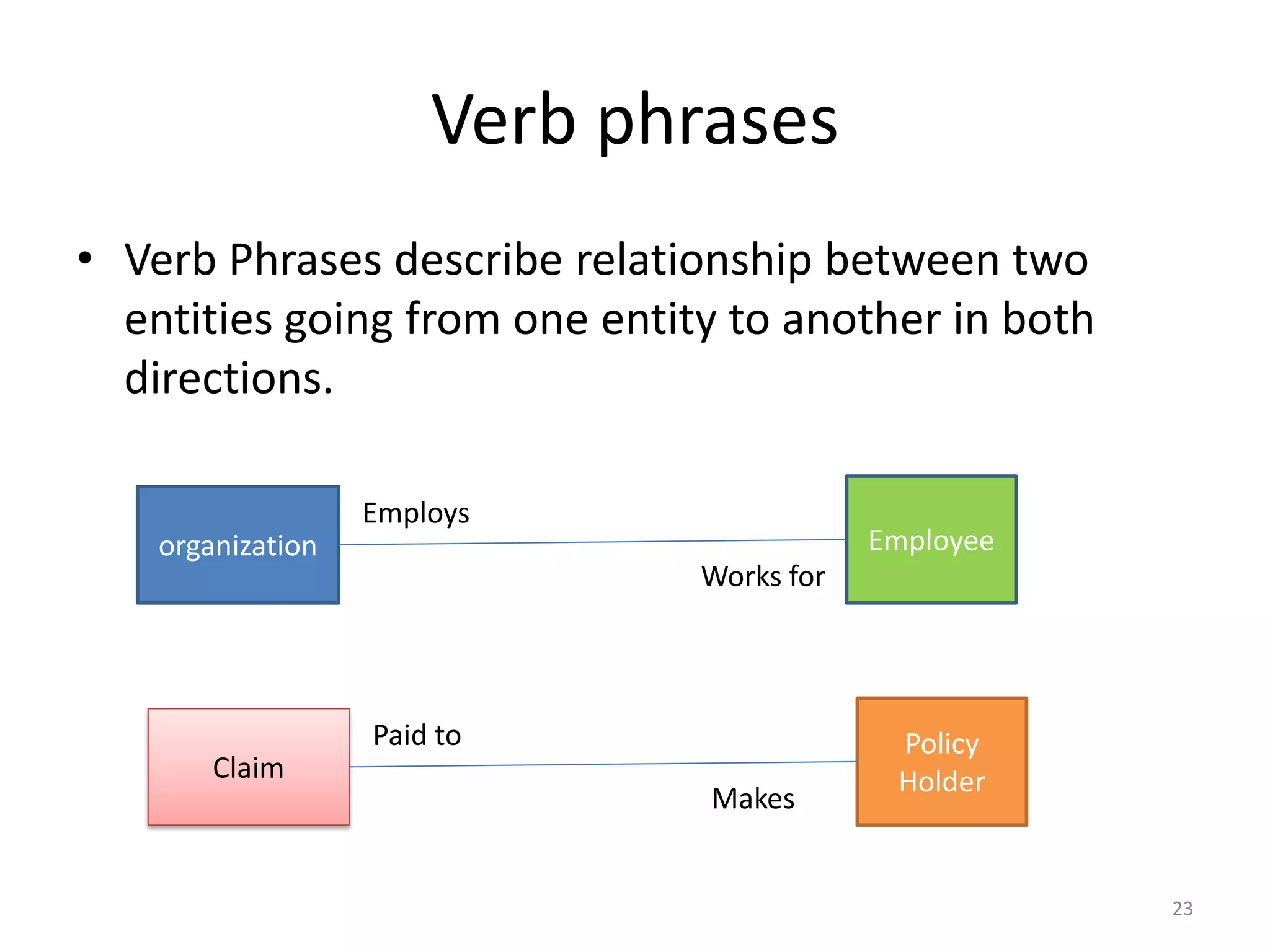 Verb phrases

• Verb Phrases describe relationship between two entities going from one entity to another in both directions.

organization

Employs

Works for

Employee

Claim

Paid to

Makes

Policy Holder

23